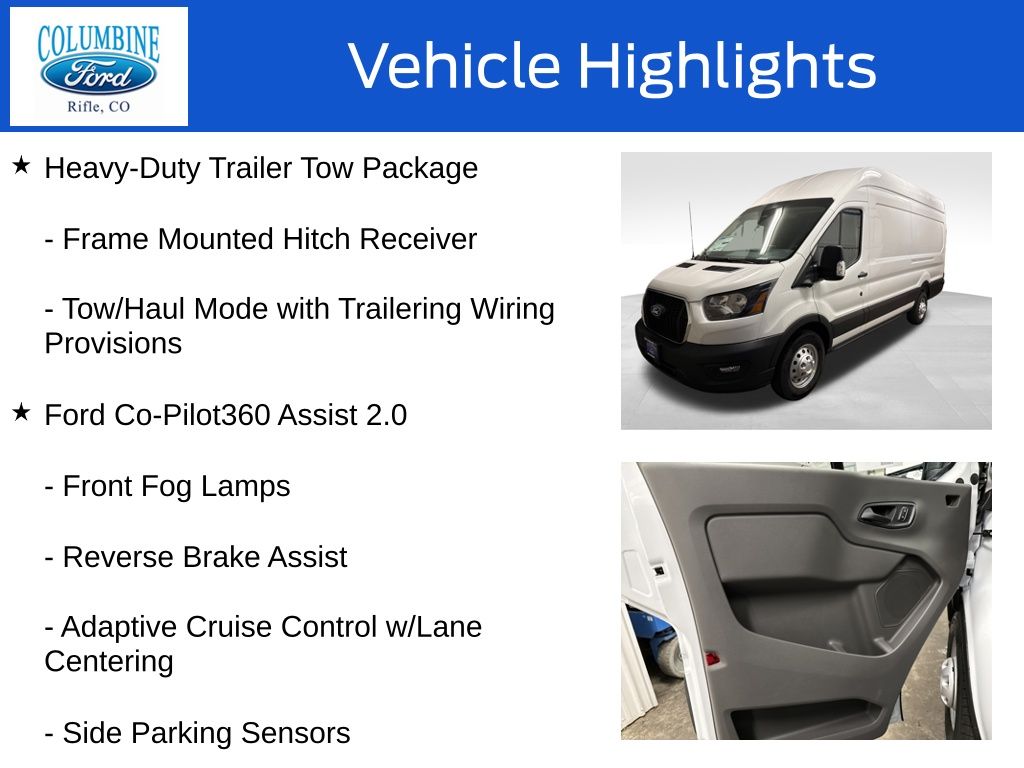 COLUMBINE
Ford
Rifle, CO

Vehicle Highlights

★ Heavy-Duty Trailer Tow Package

- Frame Mounted Hitch Receiver

- Tow/Haul Mode with Trailering Wiring Provisions

★ Ford Co-Pilot360 Assist 2.0

- Front Fog Lamps

- Reverse Brake Assist

- Adaptive Cruise Control w/Lane Centering

- Side Parking Sensors